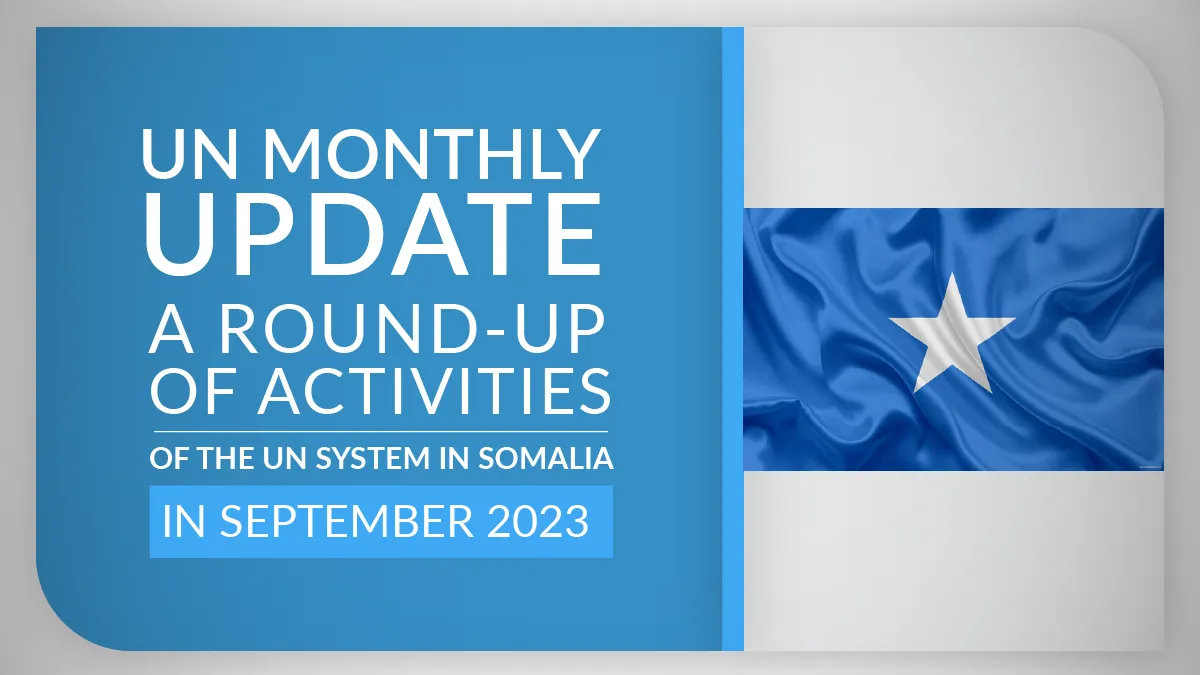 UN MONTHLY
UPDATE
A ROUND-UP
OF ACTIVITIES
OF THE UN SYSTEM IN SOMALIA
IN SEPTEMBER 2023